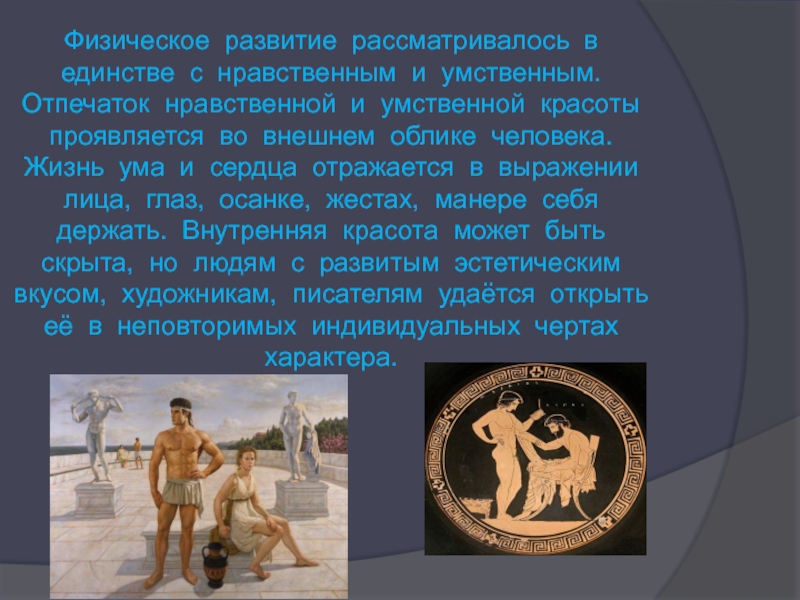 Физическое развитие рассматривалось в единстве с нравственным и умственным. Отпечаток нравственной и умственной красоты проявляется во внешнем облике человека. Жизнь ума и сердца отражается в выражении лица, глаз, осанке, жестах, манере себя держать. Внутренняя красота может быть скрыта, но людям с развитым эстетическим вкусом, художникам, писателям удаётся открыть её в неповторимых индивидуальных чертах характера.